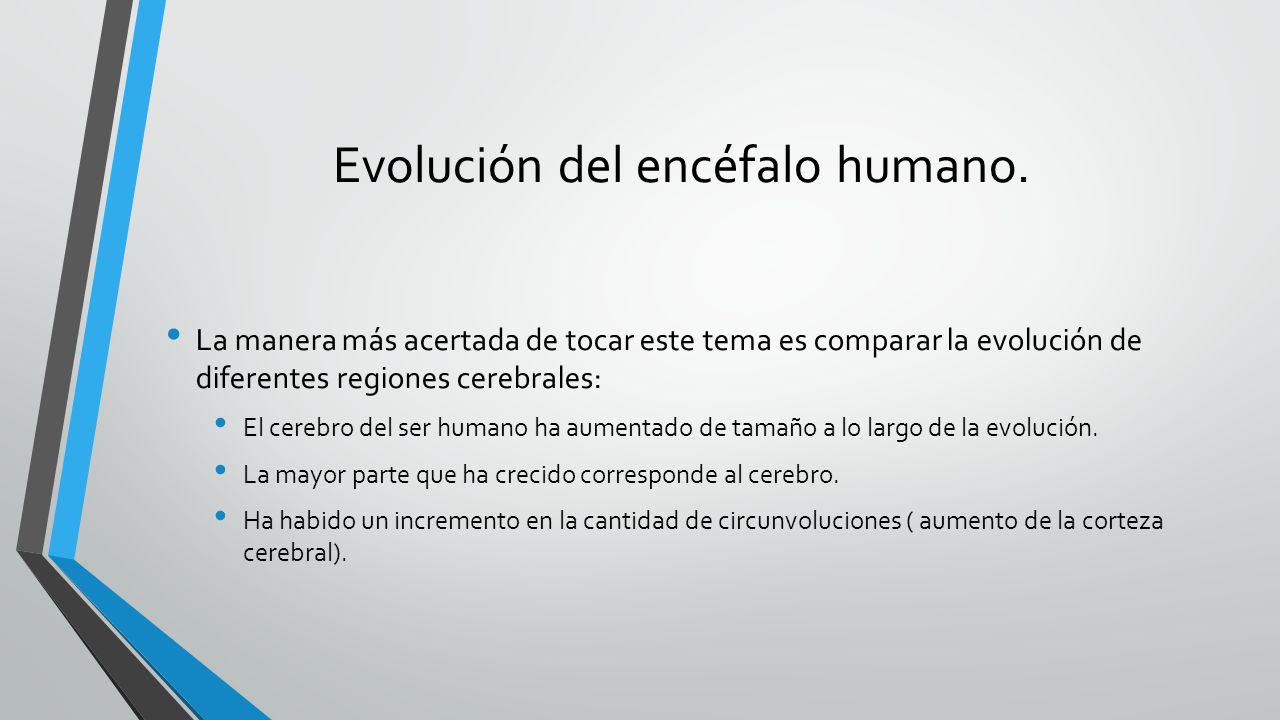 Evolución del encéfalo humano.

• La manera más acertada de tocar este tema es comparar la evolución de diferentes regiones cerebrales:

• El cerebro del ser humano ha aumentado de tamaño a lo largo de la evolución.

• La mayor parte que ha crecido corresponde al cerebro.

• Ha habido un incremento en la cantidad de circunvoluciones ( aumento de la corteza cerebral).